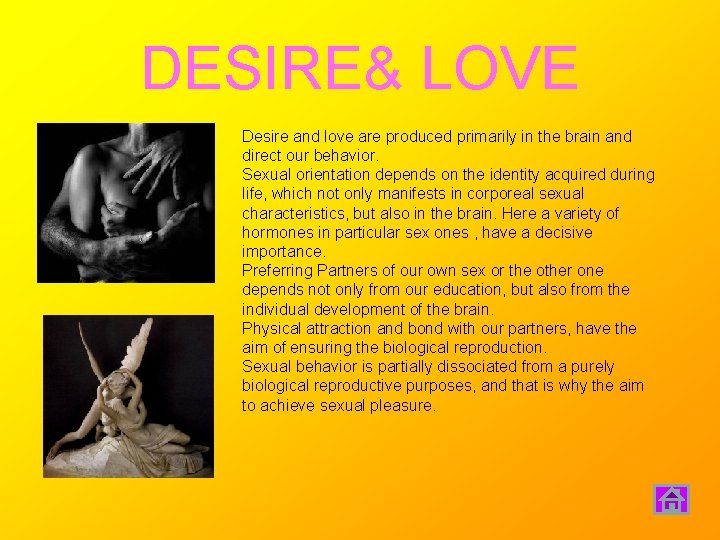 DESIRE& LOVE

Desire and love are produced primarily in the brain and direct our behavior.
Sexual orientation depends on the identity acquired during life, which not only manifests in corporeal sexual characteristics, but also in the brain. Here a variety of hormones in particular sex ones , have a decisive importance.
Preferring Partners of our own sex or the other one depends not only from our education, but also from the individual development of the brain.
Physical attraction and bond with our partners, have the aim of ensuring the biological reproduction.
Sexual behavior is partially dissociated from a purely biological reproductive purposes, and that is why the aim to achieve sexual pleasure.